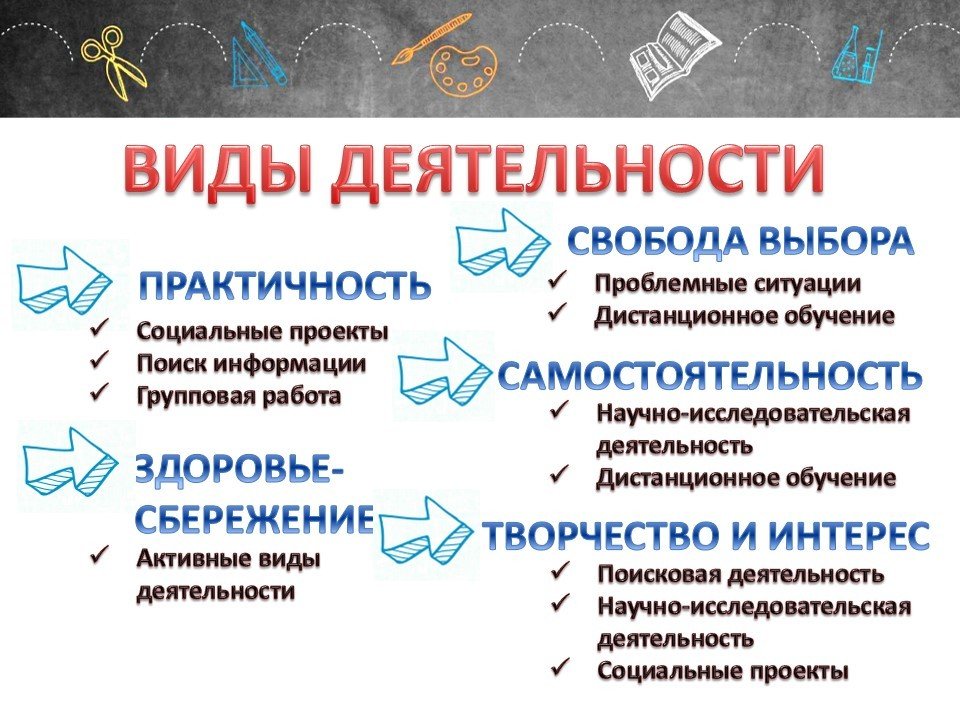 ВИДЫ ДЕЯТЕЛЬНОСТИ

ПРАКТИЧНОСТЬ
✓ Социальные проекты
✓ Поиск информации
✓ Групповая работа

ЗДОРОВЬЕ-СБЕРЕЖЕНИЕ
✓ Активные виды деятельности

СВОБОДА ВЫБОРА
✓ Проблемные ситуации
✓ Дистанционное обучение

САМОСТОЯТЕЛЬНОСТЬ
✓ Научно-исследовательская деятельность
✓ Дистанционное обучение

ТВОРЧЕСТВО И ИНТЕРЕС
✓ Поисковая деятельность
✓ Научно-исследовательская деятельность
✓ Социальные проекты